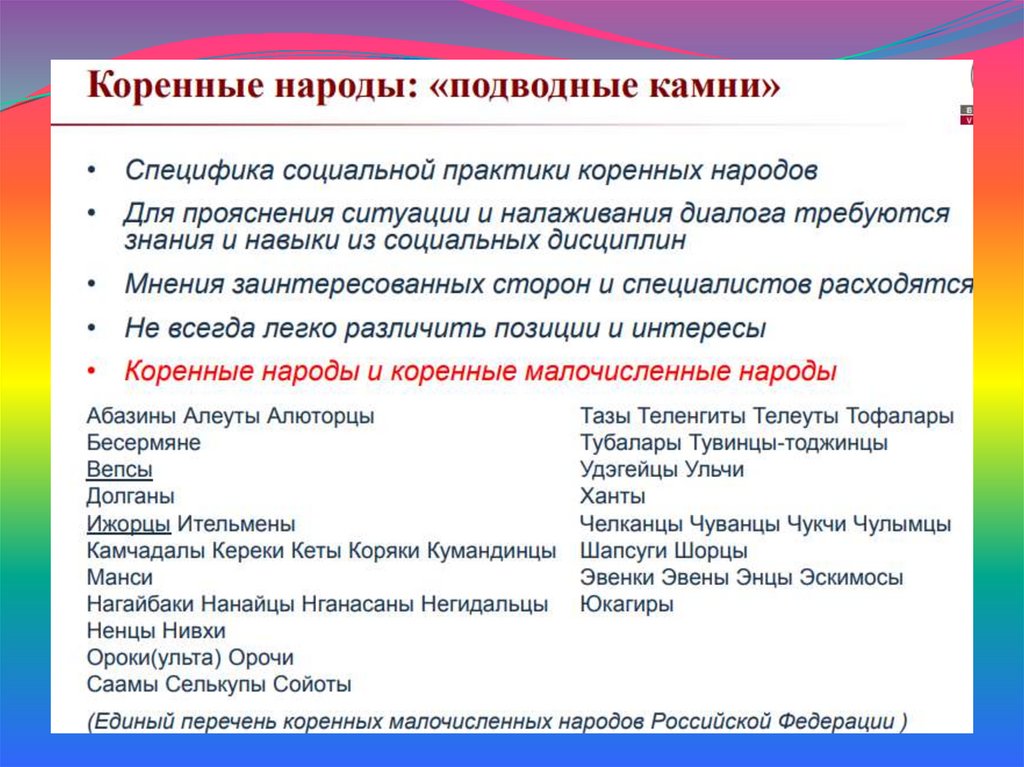 Коренные народы: «подводные камни»

• Специфика социальной практики коренных народов
• Для прояснения ситуации и налаживания диалога требуются знания и навыки из социальных дисциплин
• Мнения заинтересованных сторон и специалистов расходятся
• Не всегда легко различить позиции и интересы
• Коренные народы и коренные малочисленные народы

Абазины Алеуты Алюторцы
Бесермяне
Вепсы
Долганы
Ижорцы Ительмены
Камчадалы Кереки Кеты Коряки Кумандинцы
Манси
Нагайбаки Нанайцы Нганасаны Негидальцы
Ненцы Нивхи
Ороки(ульта) Орочи
Саамы Селькупы Сойоты

Тазы Теленгиты Телеуты Тофалары
Тубалары Тувинцы-тоджинцы
Удэгейцы Ульчи
Ханты
Челканцы Чуванцы Чукчи Чулымцы
Шапсуги Шорцы
Эвенки Эвены Энцы Эскимосы
Юкагиры

(Единый перечень коренных малочисленных народов Российской Федерации )